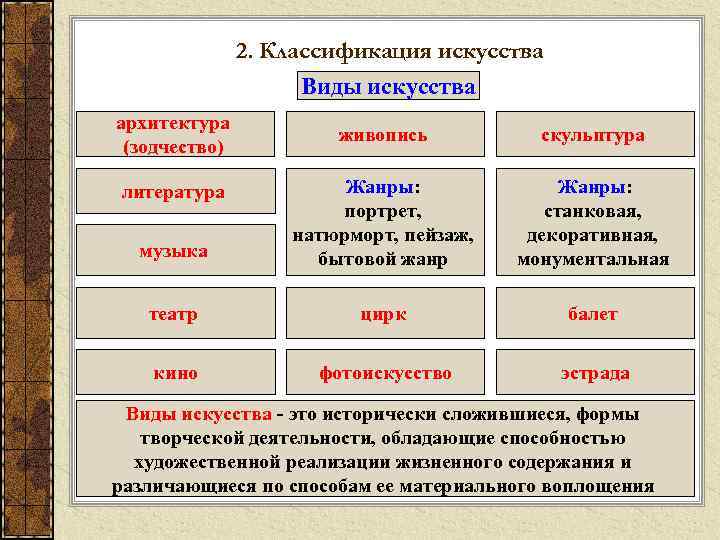 2. Классификация искусства

Виды искусства

архитектура (зодчество)

живопись

скульптура

литература

Жанры: портрет, натюрморт, пейзаж, бытовой жанр

Жанры: станковая, декоративная, монументальная

музыка

театр

цирк

балет

кино

фотоискусство

эстрада

Виды искусства - это исторически сложившиеся, формы творческой деятельности, обладающие способностью художественной реализации жизненного содержания и различающиеся по способам ее материального воплощения